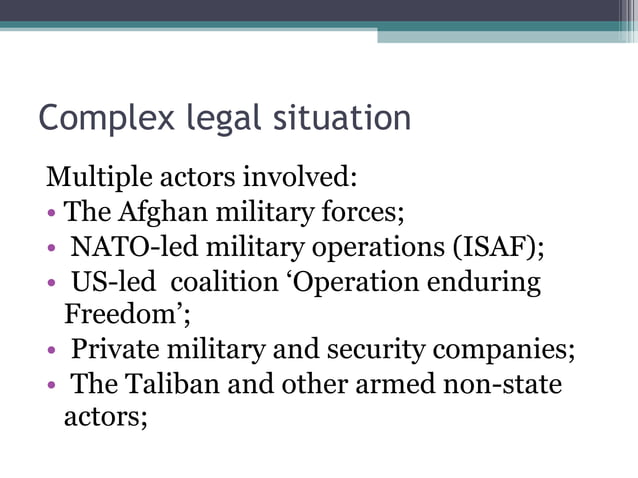 Complex legal situation

Multiple actors involved:
• The Afghan military forces;
• NATO-led military operations (ISAF);
• US-led coalition ‘Operation enduring Freedom’;
• Private military and security companies;
• The Taliban and other armed non-state actors;